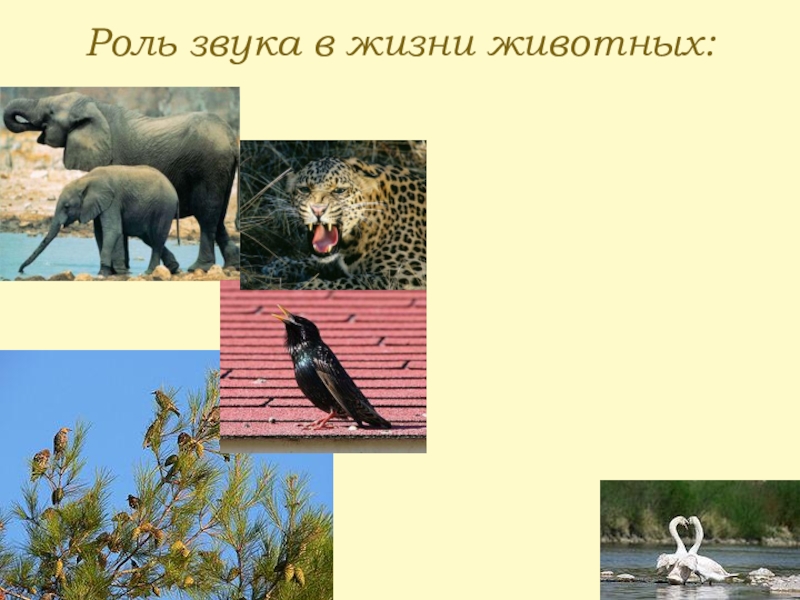 Роль звука в жизни животных: